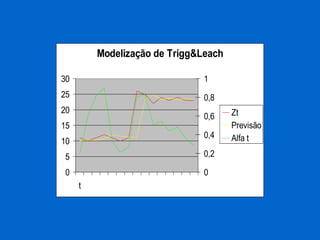 Modelização de Trigg&Leach

30
25
20
15
10
5
0

1
0,8
0,6
0,4
0,2
0

t

Zt
Previsão
Alfa t